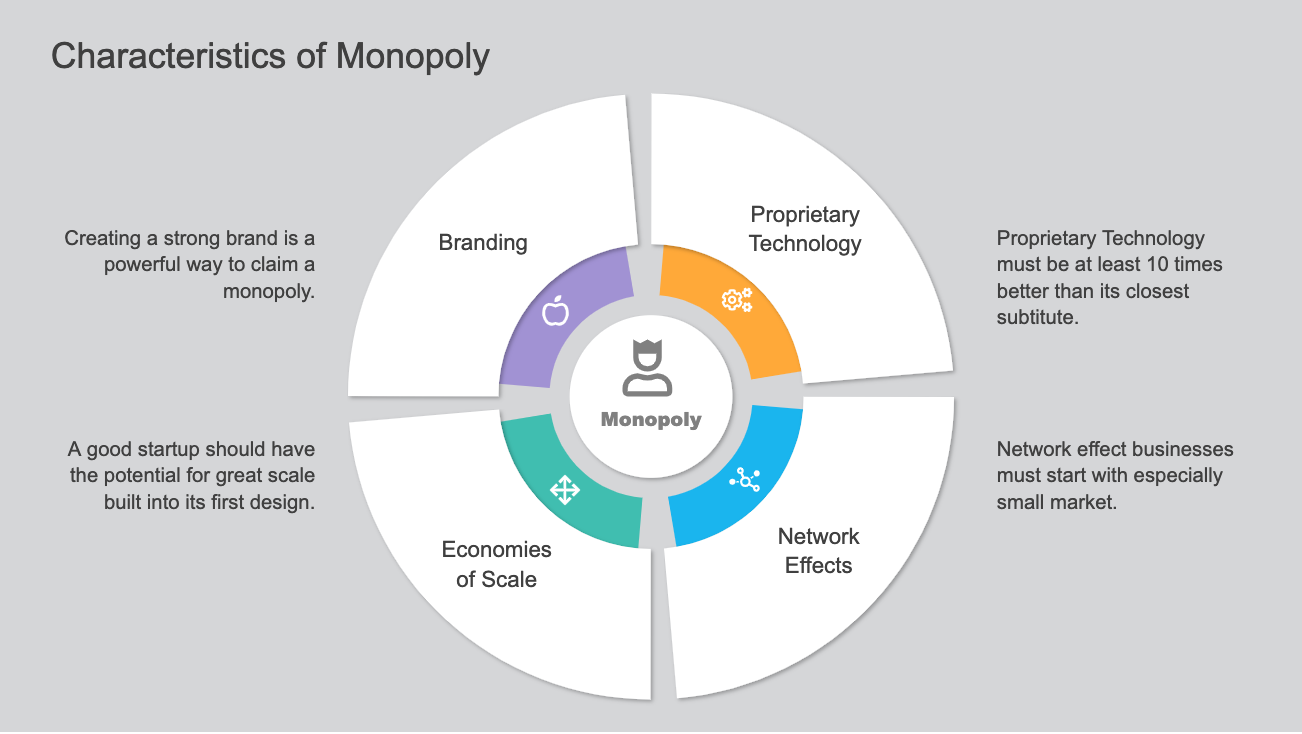 Characteristics of Monopoly

Creating a strong brand is a powerful way to claim a monopoly.

Branding

Proprietary Technology

Proprietary Technology must be at least 10 times better than its closest subtitute.

Monopoly

A good startup should have the potential for great scale built into its first design.

Economies of Scale

Network Effects

Network effect businesses must start with especially small market.